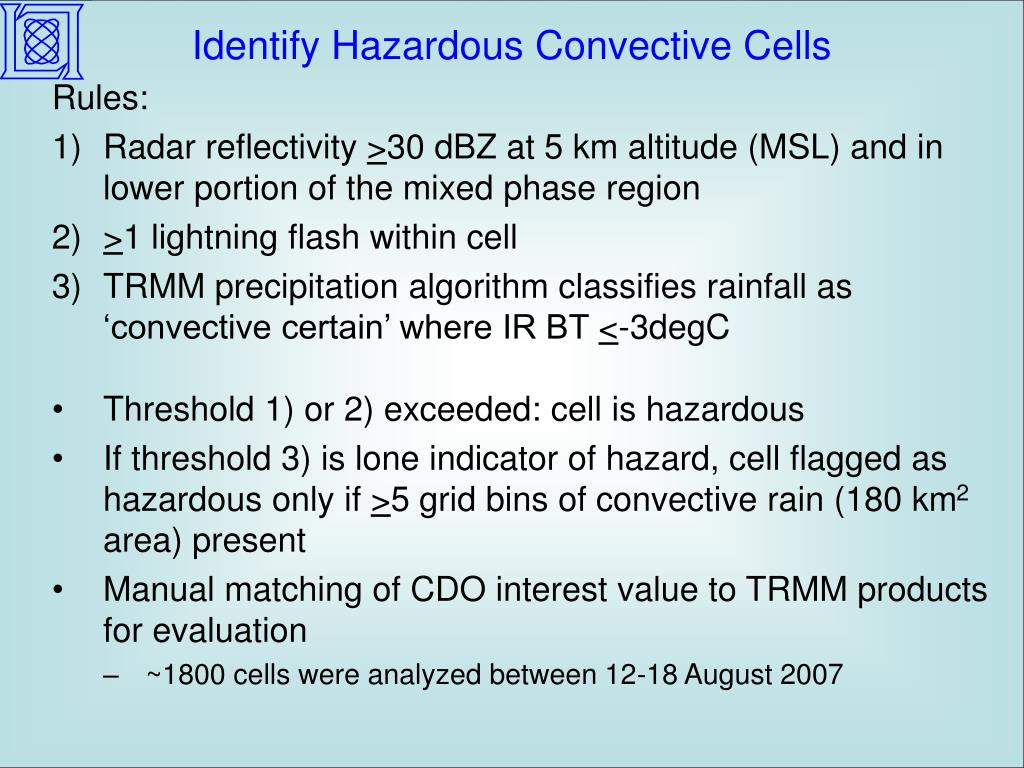 Identify Hazardous Convective Cells

Rules:

1) Radar reflectivity $\geq$30 dBZ at 5 km altitude (MSL) and in lower portion of the mixed phase region

2) $\geq$1 lightning flash within cell

3) TRMM precipitation algorithm classifies rainfall as ‘convective certain’ where IR BT $\leq$-3degC

• Threshold 1) or 2) exceeded: cell is hazardous

• If threshold 3) is lone indicator of hazard, cell flagged as hazardous only if $\geq$5 grid bins of convective rain (180 km$^2$ area) present

• Manual matching of CDO interest value to TRMM products for evaluation

– ~1800 cells were analyzed between 12-18 August 2007